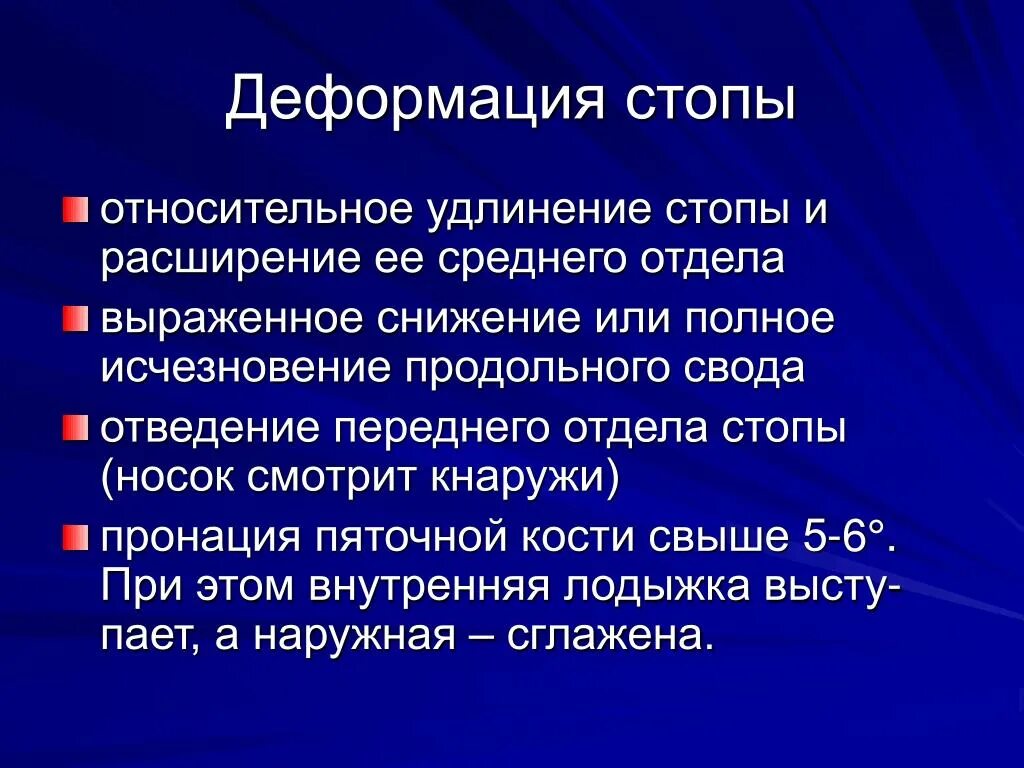 Деформация стопы

относительное удлинение стопы и расширение ее среднего отдела

выраженное снижение или полное исчезновение продольного свода

отведение переднего отдела стопы (носок смотрит кнаружи)

пронация пяточной кости свыше 5-6°. При этом внутренняя лодыжка выступает, а наружная – сглажена.